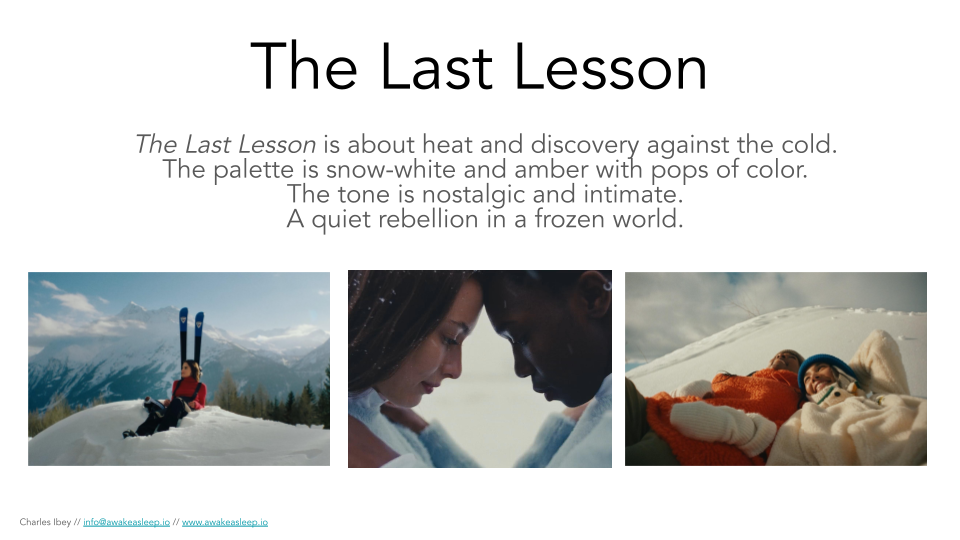 The Last Lesson

The Last Lesson is about heat and discovery against the cold.
The palette is snow-white and amber with pops of color.
The tone is nostalgic and intimate.
A quiet rebellion in a frozen world.

Charles Ibey // info@awakeasleep.io // www.awakeasleep.io